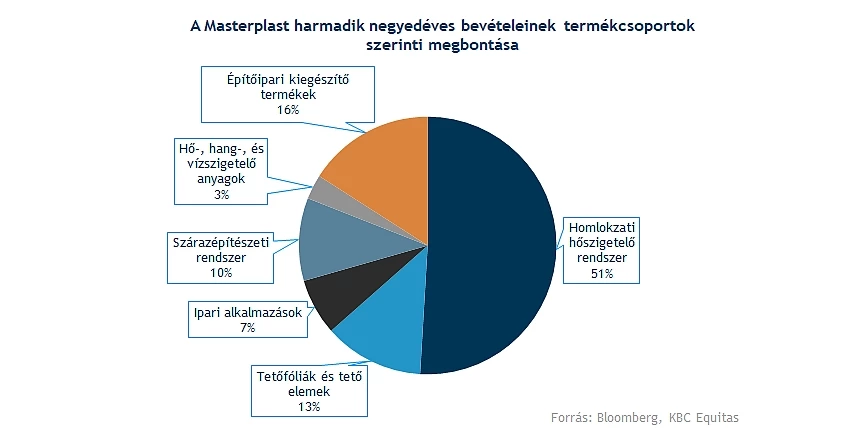 A Masterplast harmadik negyedéves bevételeinek termékcsoportok szerinti megbontása

Építőipari kiegészítő termékek
16%

Hő-, hang-, és vízszigetelő anyagok
3%

Szárazépítészeti rendszer
10%

Ipari alkalmazások
7%

Tetőfóliák és tető elemek
13%

Homlokzati hőszigetelő rendszer
51%

Forrás: Bloomberg, KBC Equitas